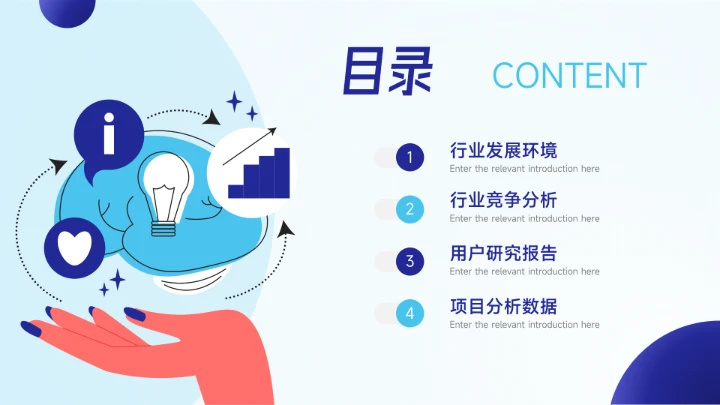 目录 CONTENT

1 行业发展环境
Enter the relevant introduction here

2 行业竞争分析
Enter the relevant introduction here

3 用户研究报告
Enter the relevant introduction here

4 项目分析数据
Enter the relevant introduction here